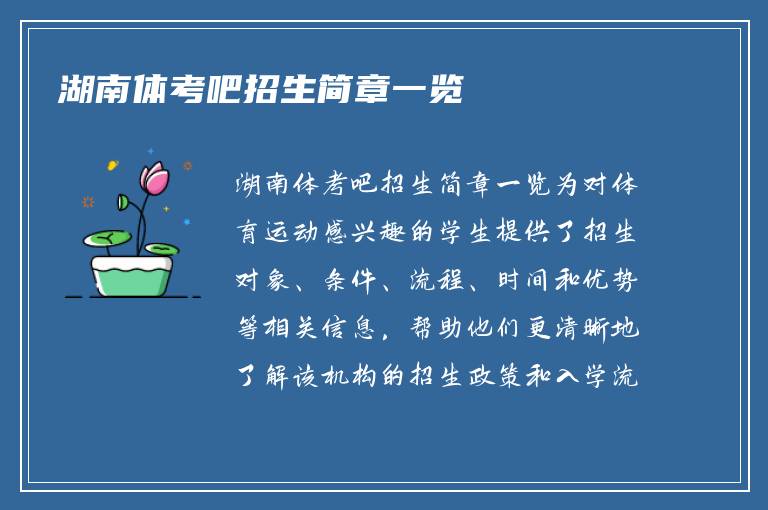 湖南体考吧招生简章一览

湖南体考吧招生简章一览为对体育运动感兴趣的学生提供了招生对象、条件、流程、时间和优势等相关信息，帮助他们更清晰地了解该机构的招生政策和入学流